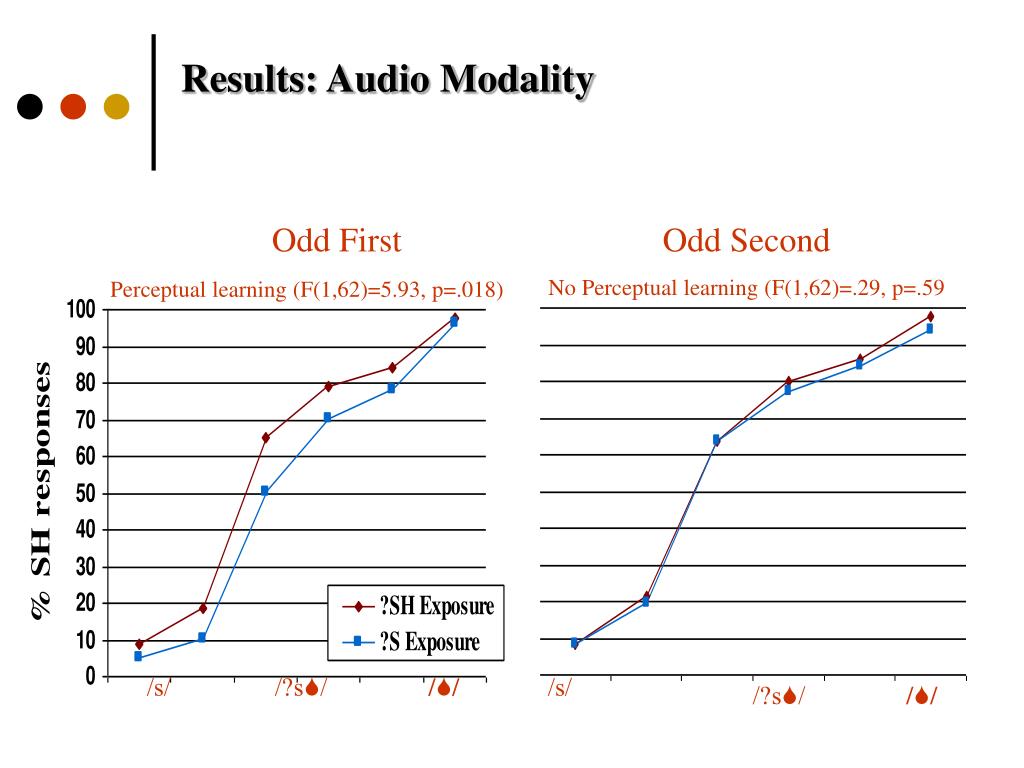 Results: Audio Modality

Odd First

Perceptual learning (F(1,62)=5.93, p=.018)

% SH responses

100
90
80
70
60
50
40
30
20
10
0

?SH Exposure
?S Exposure

/s/ /?s♦/ /♦/

Odd Second

No Perceptual learning (F(1,62)=.29, p=.59

/s/ /?s♦/ /♦/